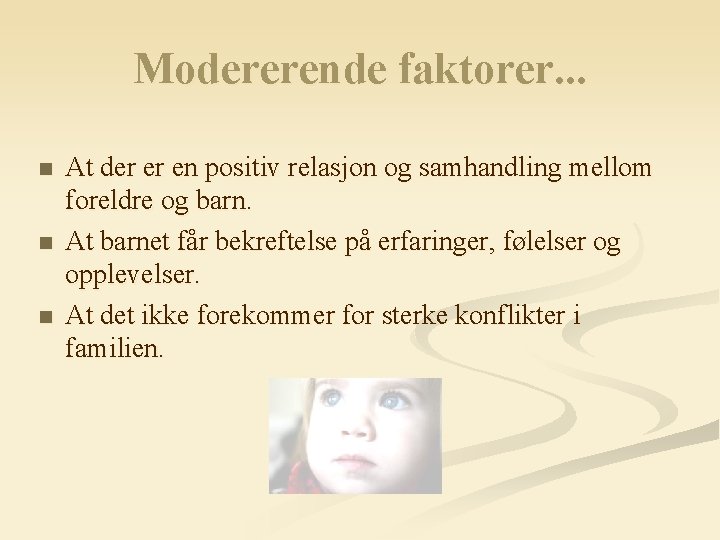 Modererende faktorer...

■ At der er en positiv relasjon og samhandling mellom foreldre og barn.

■ At barnet får bekreftelse på erfaringer, følelser og opplevelser.

■ At det ikke forekommer for sterke konflikter i familien.